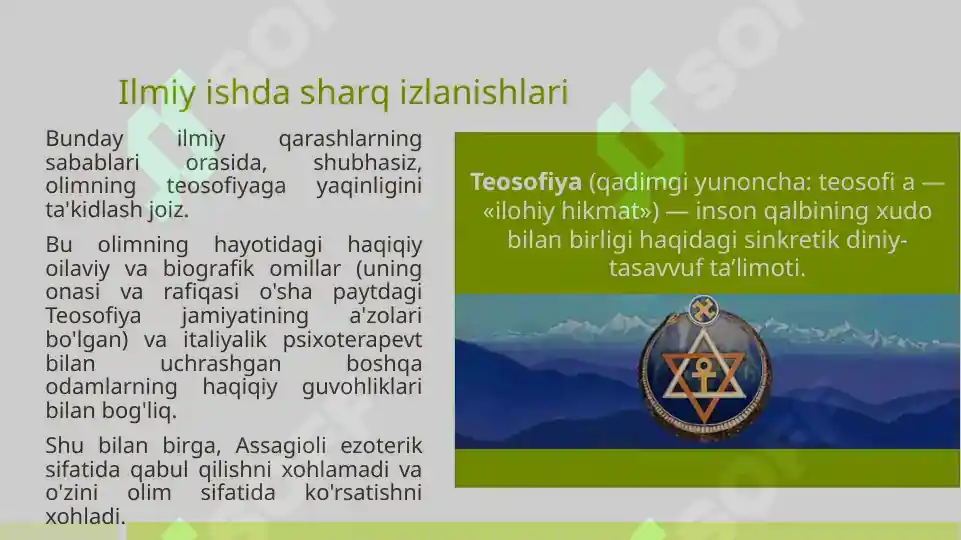 Ilmiy ishda sharq izlanishlari

Bunday ilmiy qarashlarning sabablari orasida, shubhasiz, olimning teosofiyaga yaqinligini ta'kidlash joiz.

Bu olimning hayotidagi haqiqiy oilaviy va biografik omillar (uning onasi va rafiqasi o'sha paytdagi Teosofiya jamiyatining a'zolari bo'lgan) va italiyalik psixoterapevt bilan uchrashgan boshqa odamlarning haqiqiy guvohliklari bilan bog'liq.

Shu bilan birga, Assagioli ezoterik sifatida qabul qilishni xohlamadi va o'zini olim sifatida ko'rsatishni xohladi.

Teosofiya (qadimgi yunoncha: teosofi a — «ilohiy hikmat») — inson qalbining xudo bilan birligi haqidagi sinkretik diniy-tasavvuf ta'limoti.